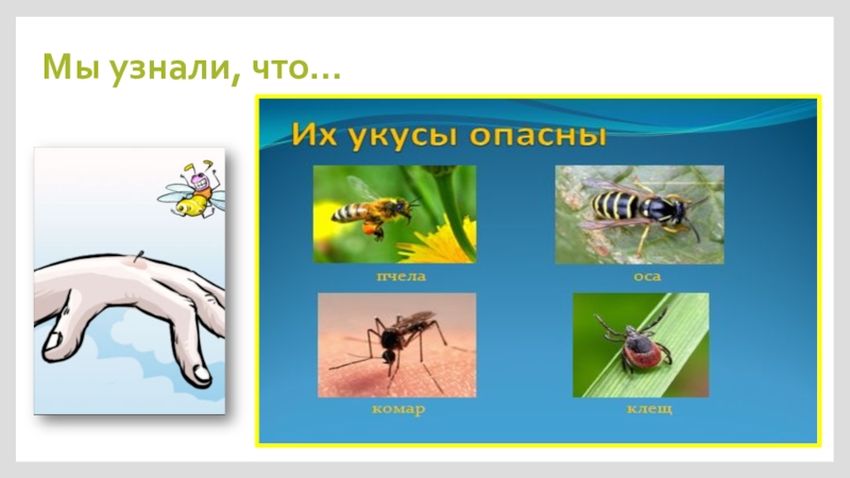 Мы узнали, что…

Их укусы опасны

пчела

оса

комар

клещ